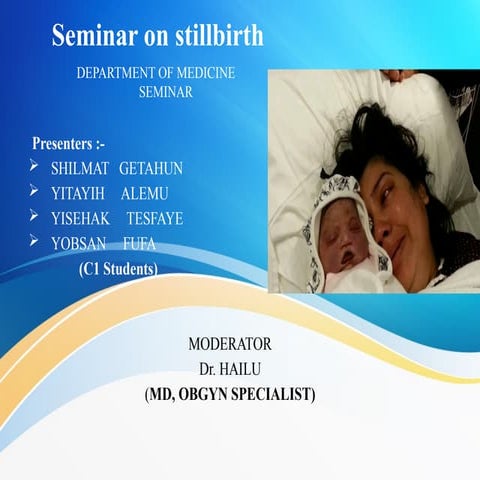 Seminar on stillbirth

DEPARTMENT OF MEDICINE
SEMINAR

Presenters :-

➢ SHILMAT GETAHUN
➢ YITAYIH ALEMU
➢ YISEHAK TESFAYE
➢ YOBSAN FUFA
(C1 Students)

MODERATOR
Dr. HAILU
(MD, OBGYN SPECIALIST)